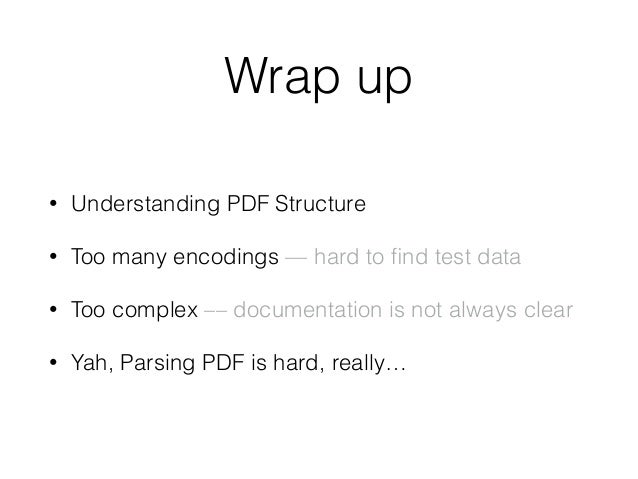 Wrap up

• Understanding PDF Structure

• Too many encodings — hard to find test data

• Too complex –– documentation is not always clear

• Yah, Parsing PDF is hard, really…